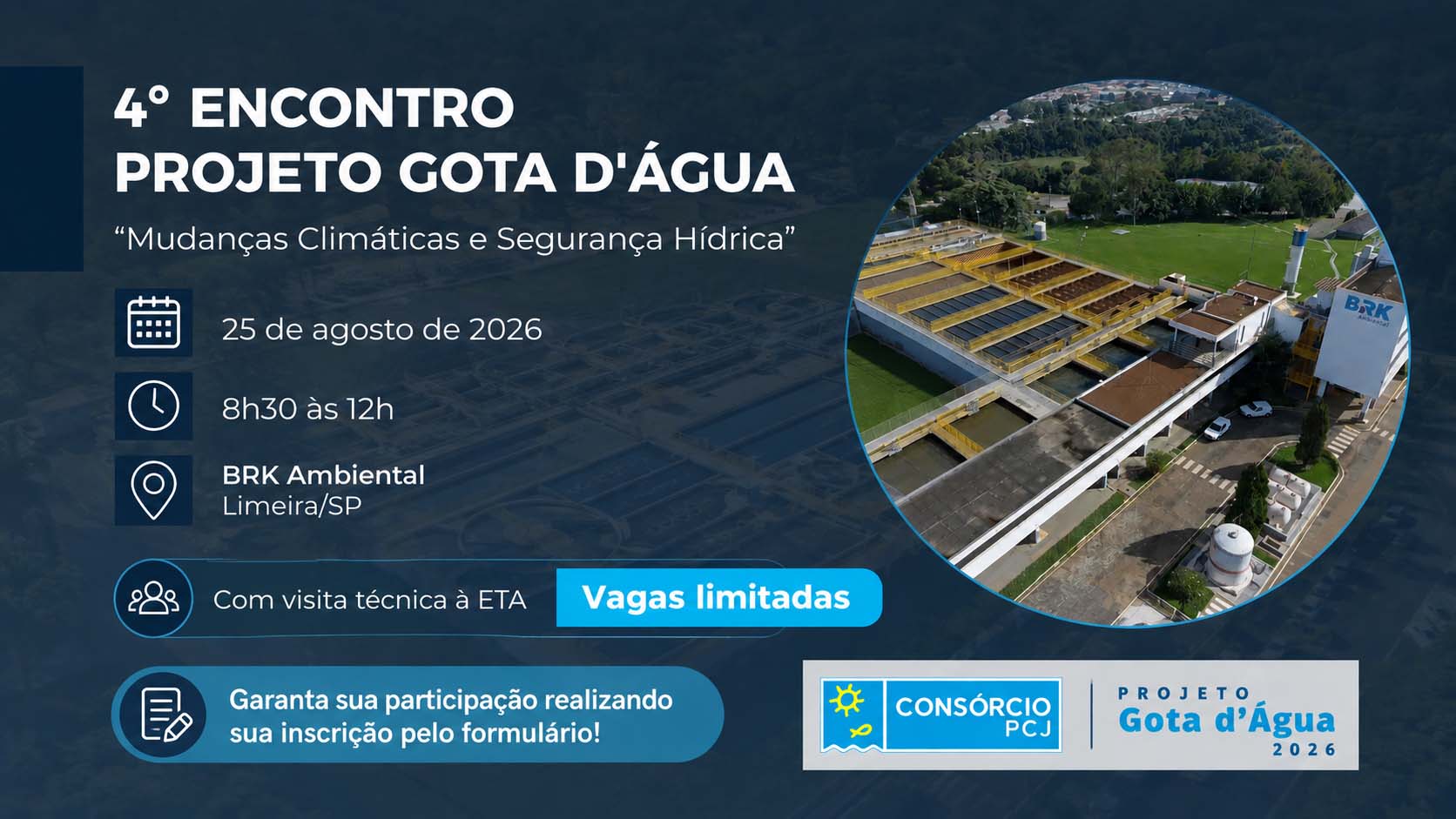 4° ENCONTRO
PROJETO GOTA D'ÁGUA

“Mudanças Climáticas e Segurança Hídrica”

25 de agosto de 2026

8h30 às 12h

BRK Ambiental
Limeira/SP

Com visita técnica à ETA

Vagas limitadas

Garanta sua participação realizando sua inscrição pelo formulário!

BRK Ambiental

CONSÓRCIO PCJ

PROJETO
Gota d’Água
2026